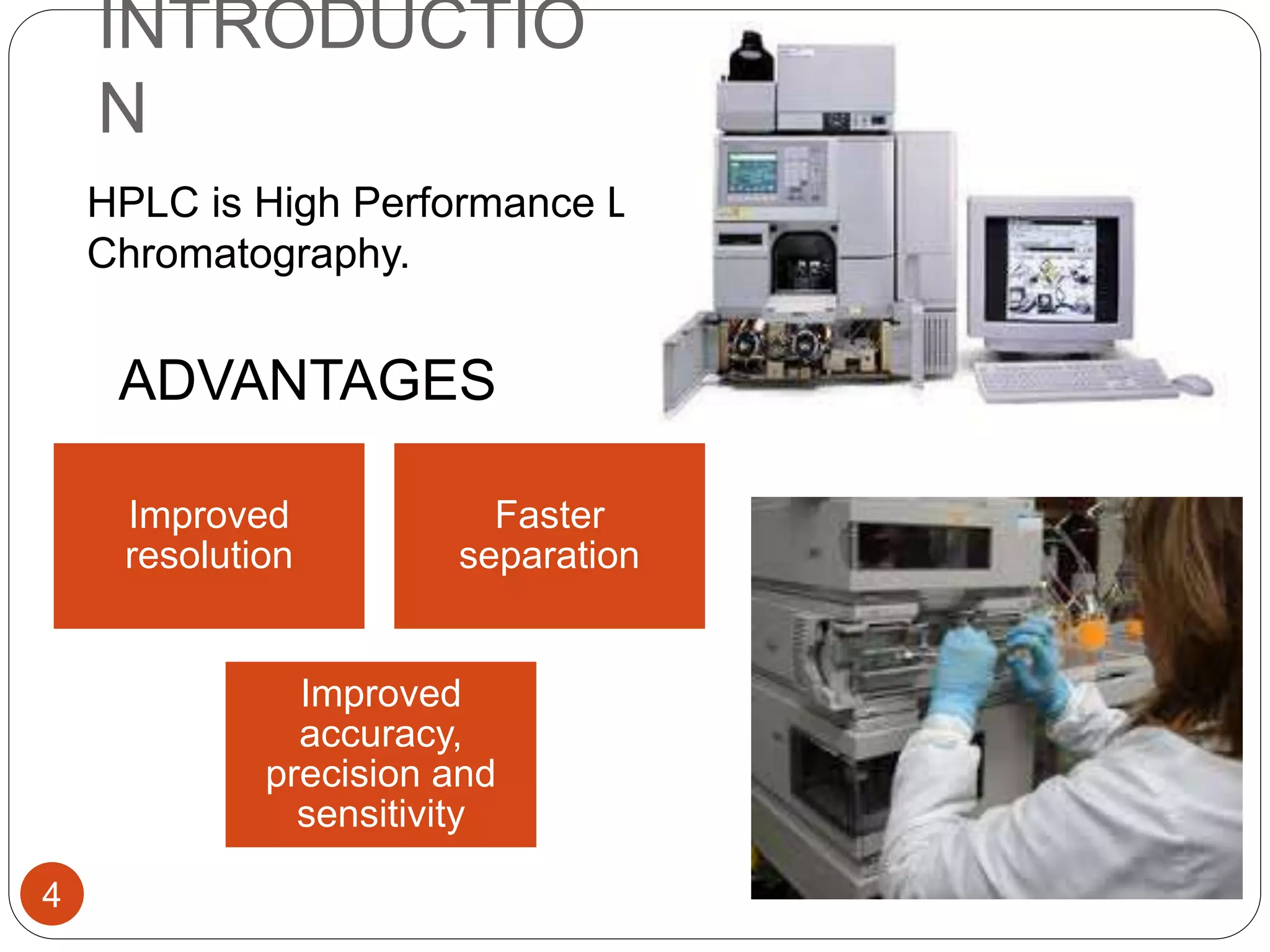 INTRODUCTIO
N

HPLC is High Performance L
Chromatography.

ADVANTAGES

Improved resolution

Faster separation

Improved accuracy, precision and sensitivity

4